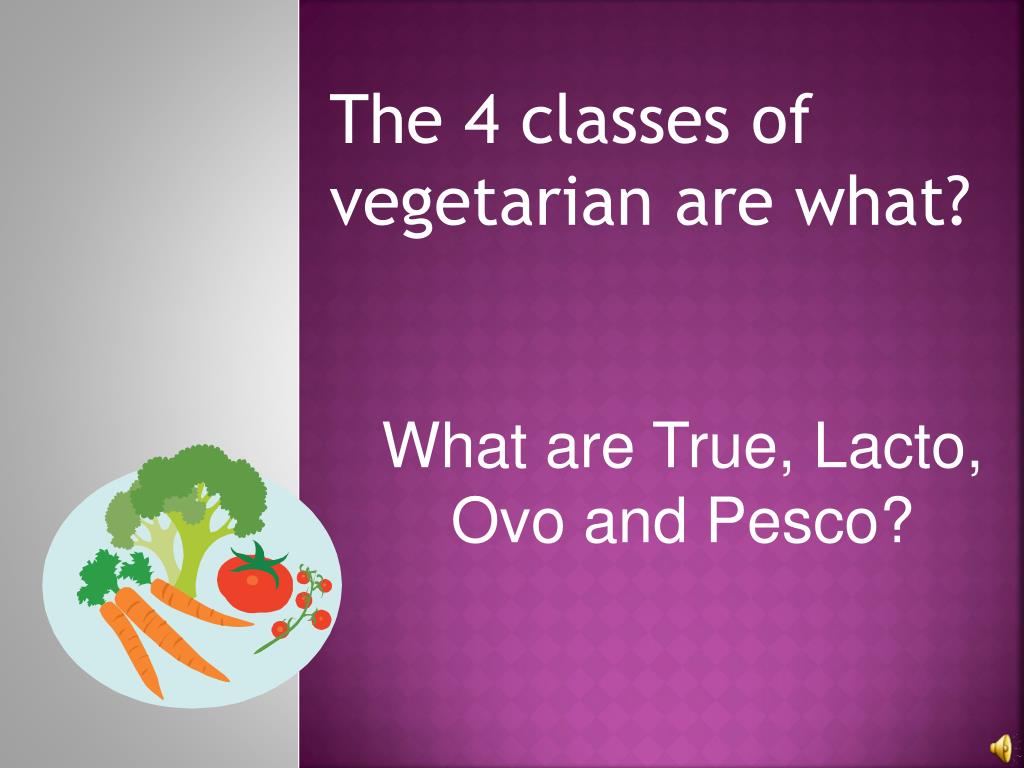 The 4 classes of vegetarian are what?

What are True, Lacto, Ovo and Pesco?